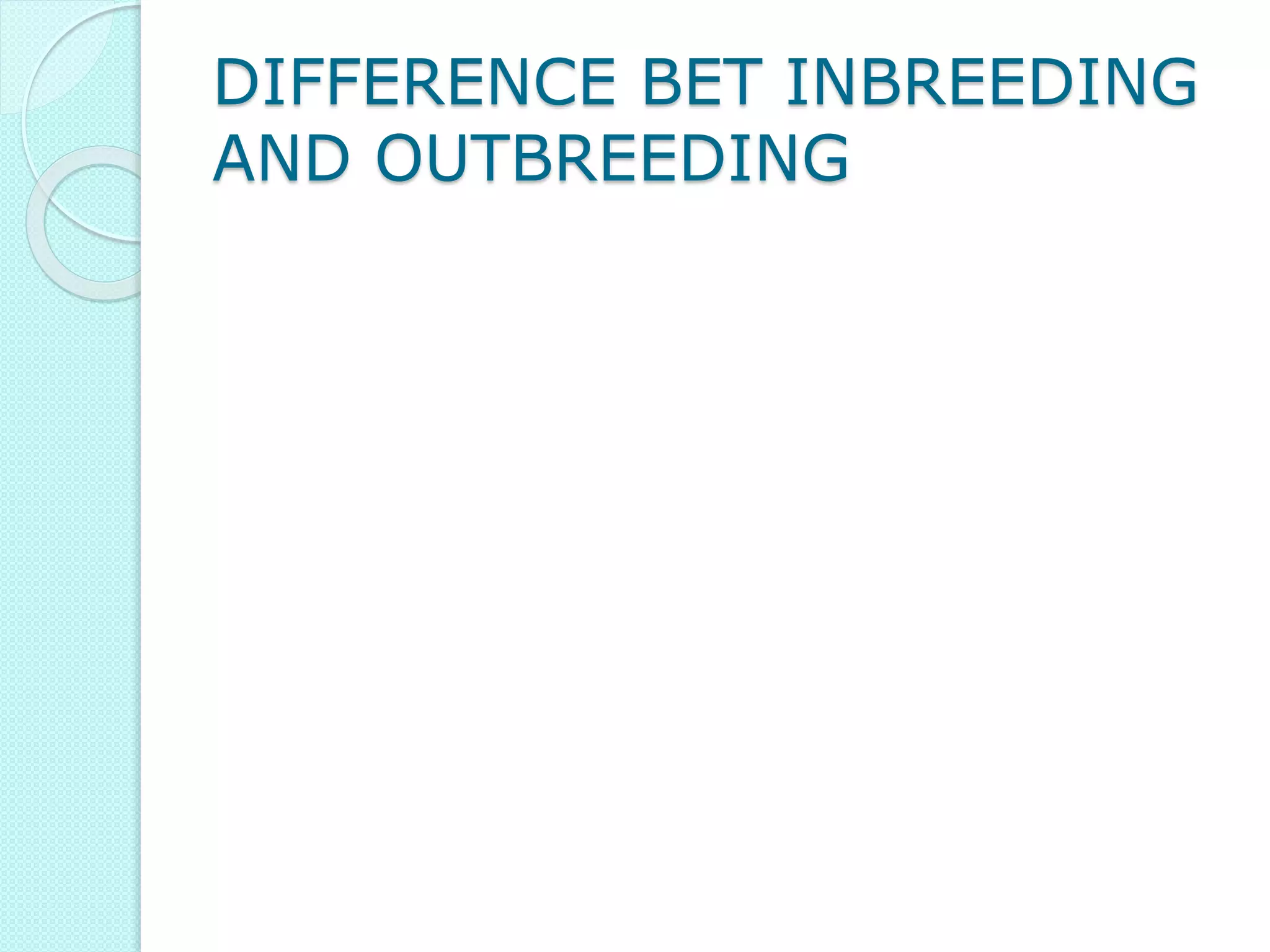 DIFFERENCE BET INBREEDING AND OUTBREEDING